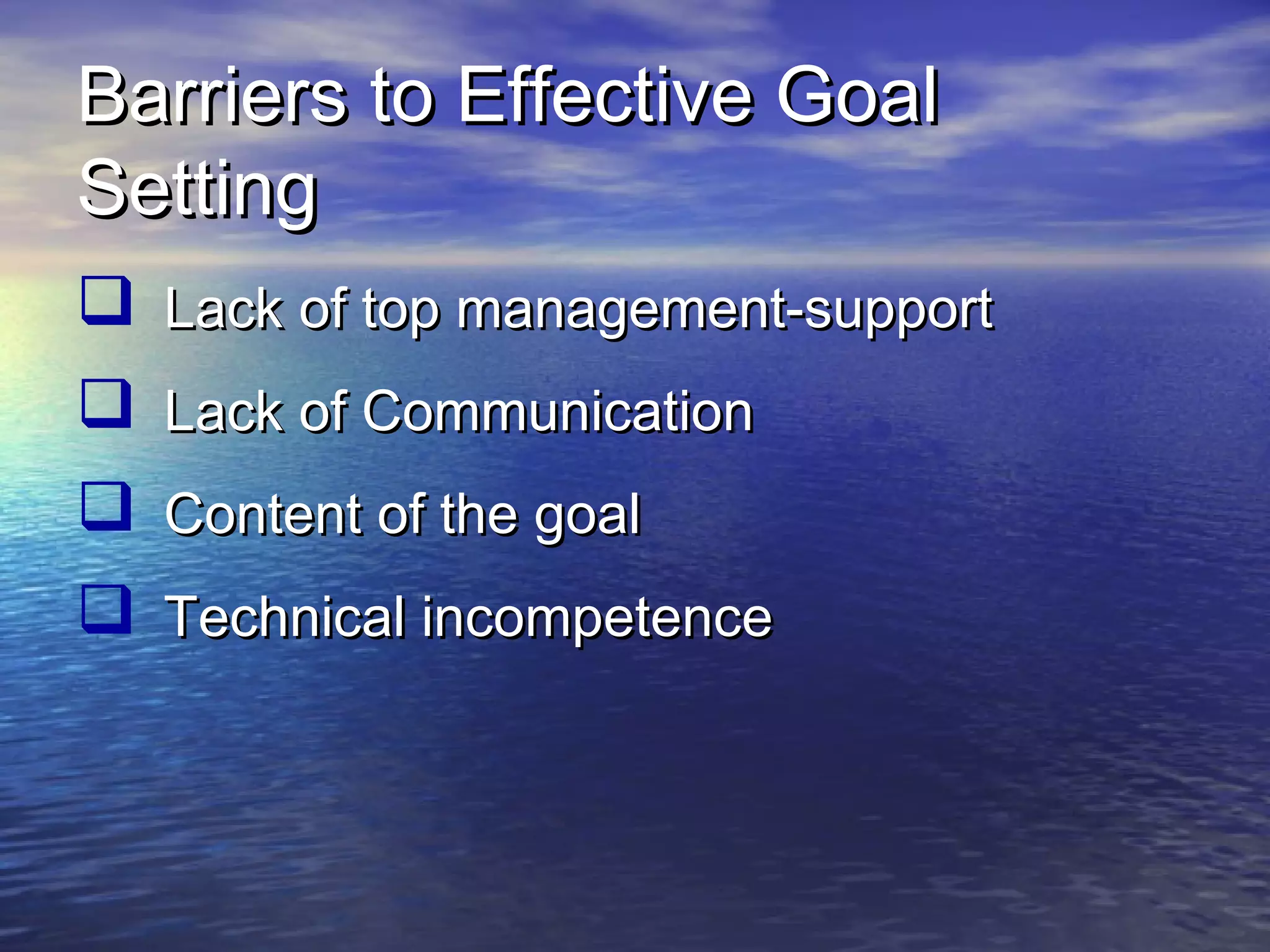 Barriers to Effective Goal Setting

❑ Lack of top management-support
❑ Lack of Communication
❑ Content of the goal
❑ Technical incompetence